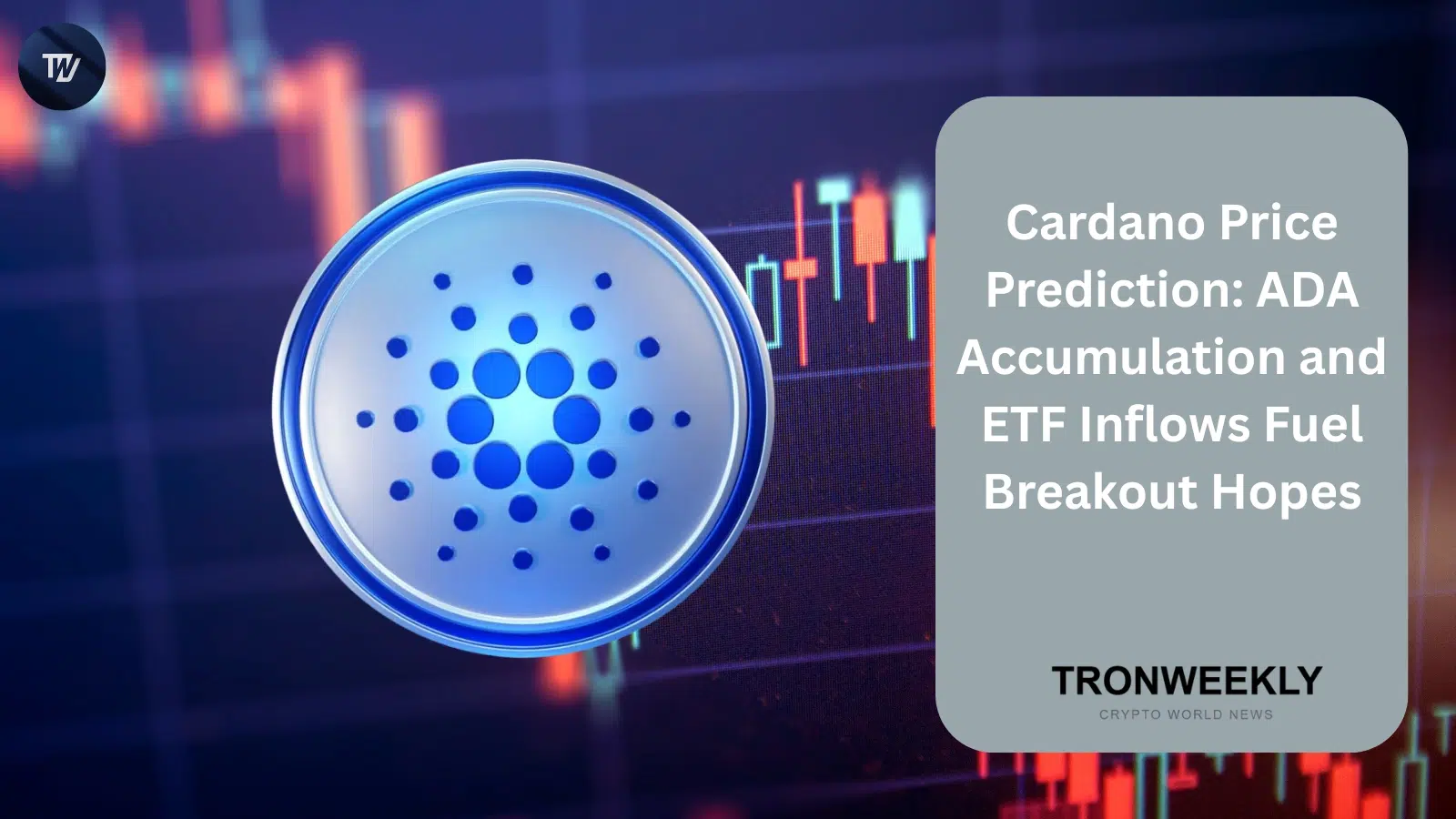 TW

Cardano Price Prediction: ADA Accumulation and ETF Inflows Fuel Breakout Hopes

TRONWEEKLY
CRYPTO WORLD NEWS